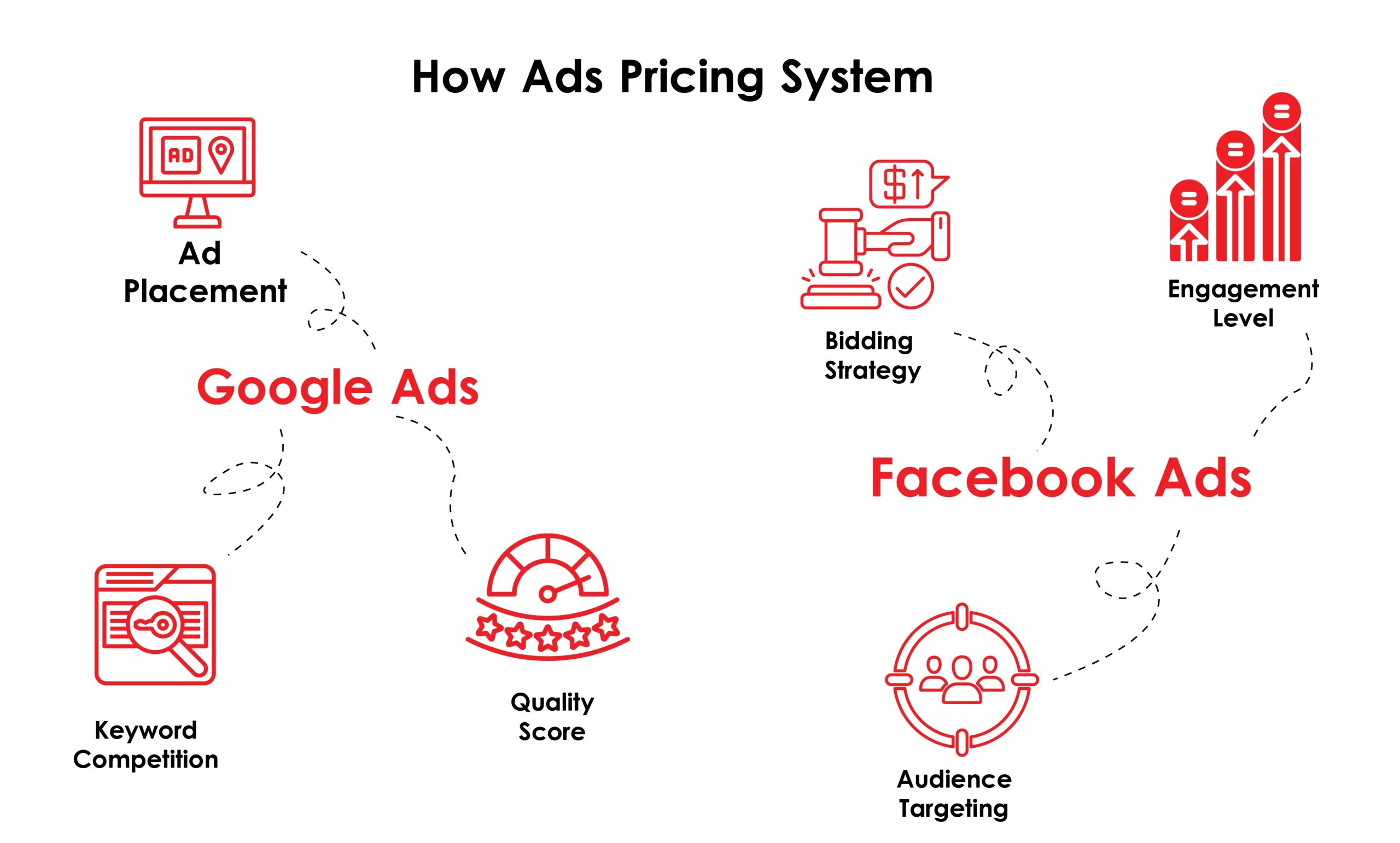 How Ads Pricing System

AD

Ad Placement

Google Ads

Keyword Competition

Quality Score

$

Bidding Strategy

Engagement Level

Facebook Ads

Audience Targeting